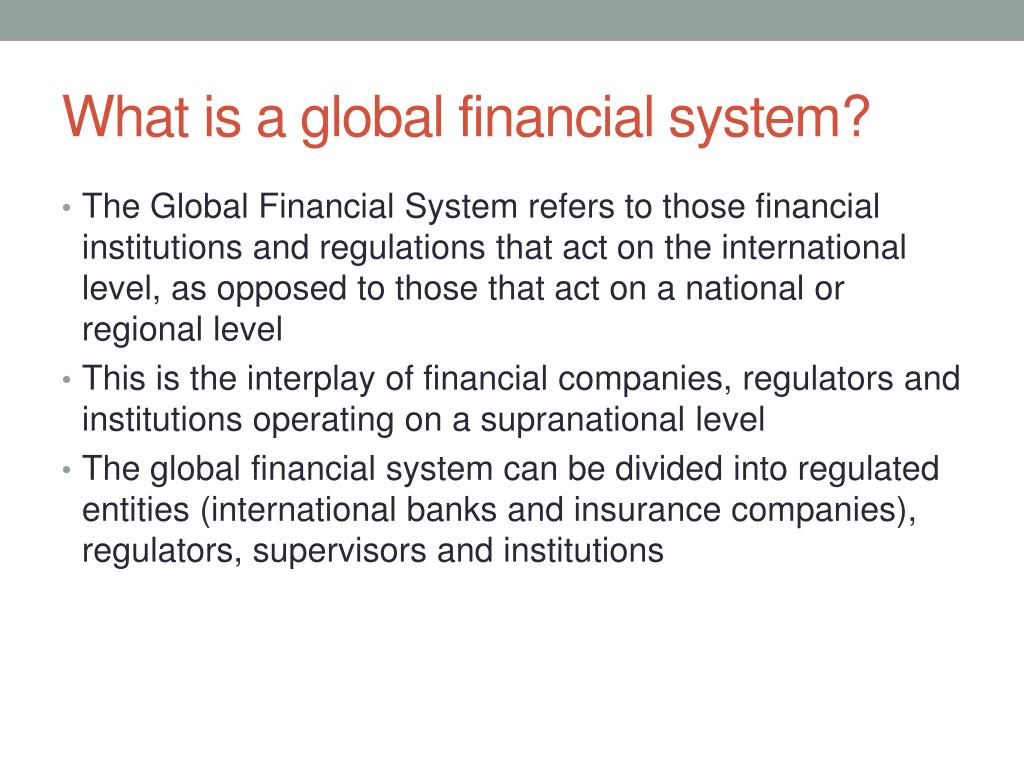 What is a global financial system?

• The Global Financial System refers to those financial institutions and regulations that act on the international level, as opposed to those that act on a national or regional level
• This is the interplay of financial companies, regulators and institutions operating on a supranational level
• The global financial system can be divided into regulated entities (international banks and insurance companies), regulators, supervisors and institutions